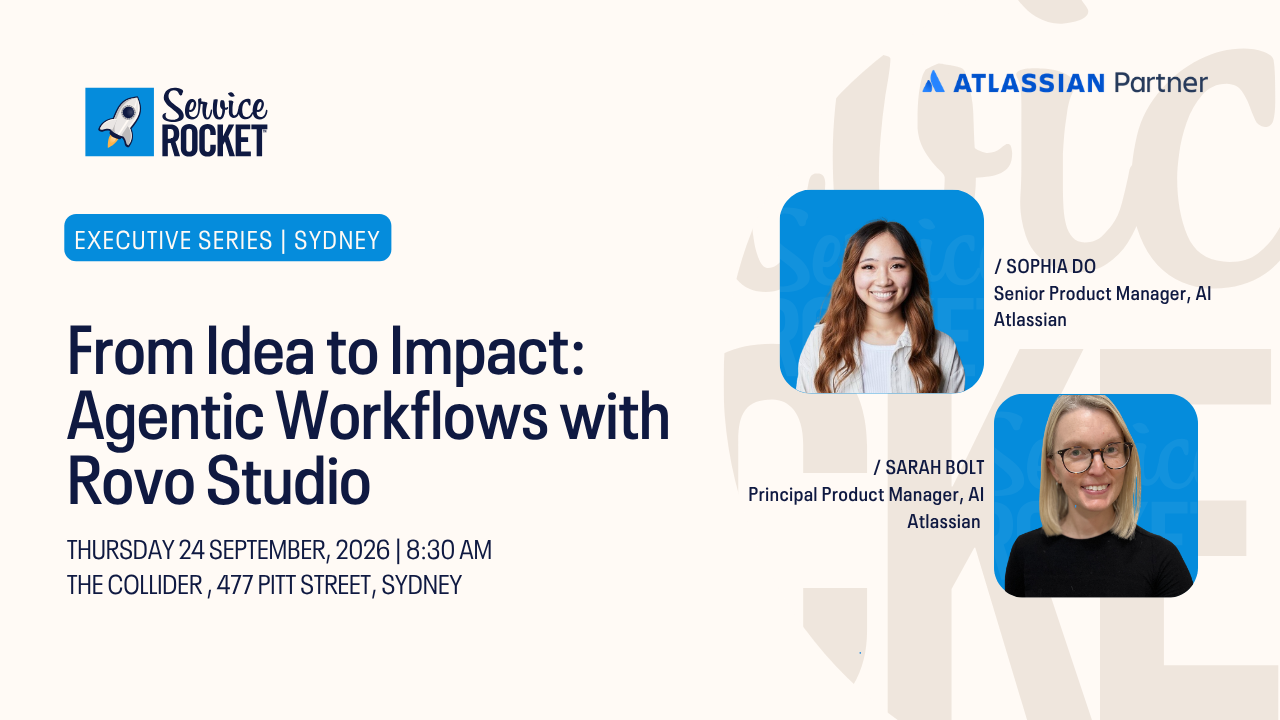 Service ROCKET

ATLASSIAN Partner

EXECUTIVE SERIES | SYDNEY

From Idea to Impact: Agentic Workflows with Rovo Studio

THURSDAY 24 SEPTEMBER, 2026 | 8:30 AM
THE COLLIDER , 477 PITT STREET, SYDNEY

/ SOPHIA DO
Senior Product Manager, AI
Atlassian

/ SARAH BOLT
Principal Product Manager, AI
Atlassian